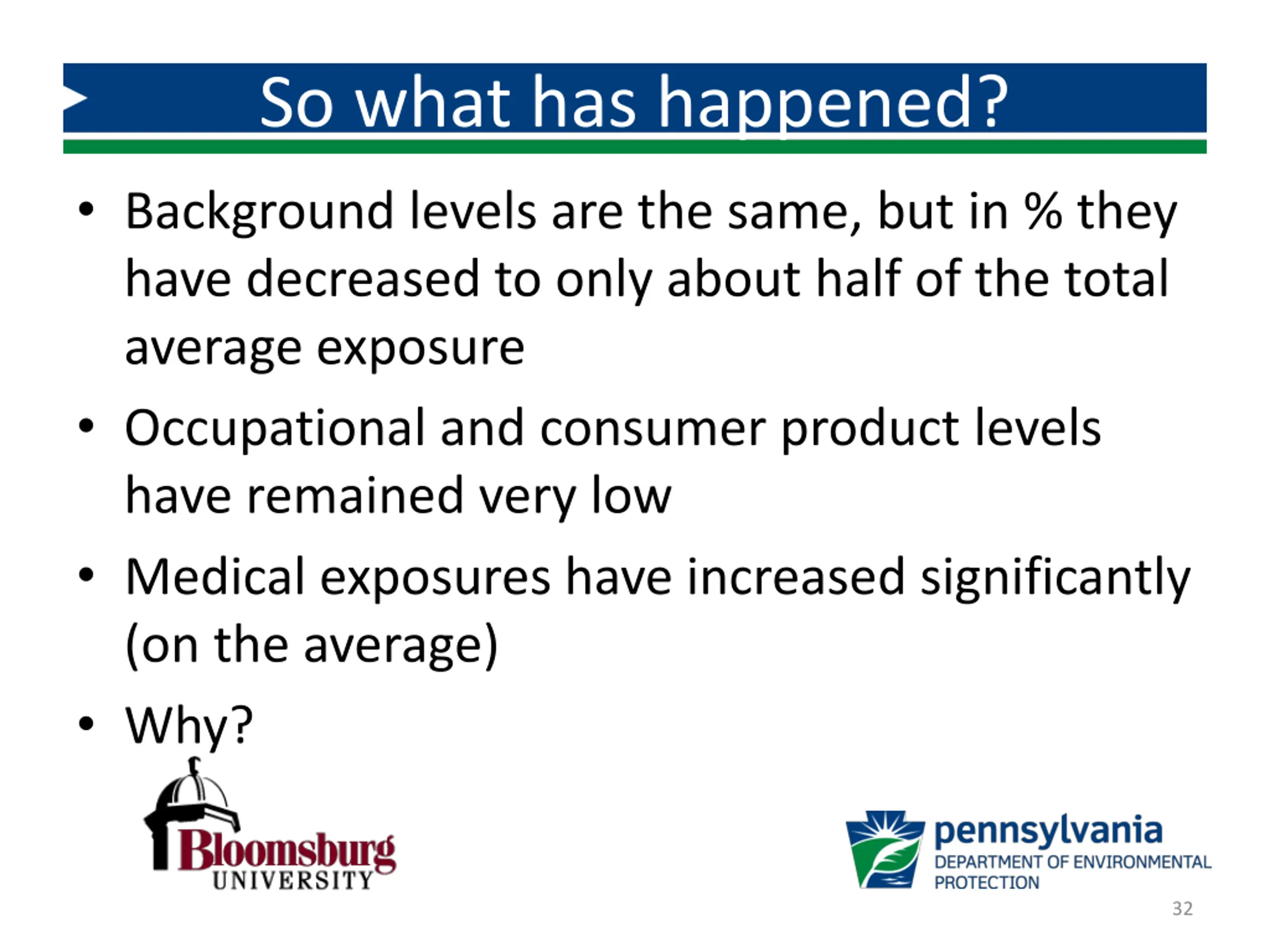 So what has happened?

• Background levels are the same, but in % they have decreased to only about half of the total average exposure

• Occupational and consumer product levels have remained very low

• Medical exposures have increased significantly (on the average)

• Why?

Bloomsburg UNIVERSITY

pennsylvania DEPARTMENT OF ENVIRONMENTAL PROTECTION

32